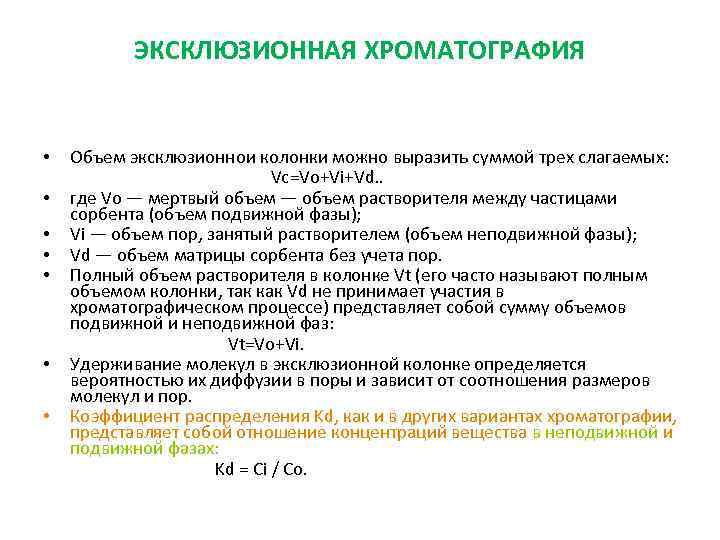 ЭКСКЛЮЗИОННАЯ ХРОМАТОГРАФИЯ

• Объем эксклюзионнои колонки можно выразить суммой трех слагаемых:
Vc=Vo+Vi+Vd..
• где Vo — мертвый объем — объем растворителя между частицами сорбента (объем подвижной фазы);
• Vi — объем пор, занятый растворителем (объем неподвижной фазы);
• Vd — объем матрицы сорбента без учета пор.
• Полный объем растворителя в колонке Vt (его часто называют полным объемом колонки, так как Vd не принимает участия в хроматографическом процессе) представляет собой сумму объемов подвижной и неподвижной фаз:
Vt=Vo+Vi.
• Удерживание молекул в эксклюзионной колонке определяется вероятностью их диффузии в поры и зависит от соотношения размеров молекул и пор.
• Коэффициент распределения Kd, как и в других вариантах хроматографии, представляет собой отношение концентраций вещества в неподвижной и подвижной фазах:
Kd = Ci / Co.